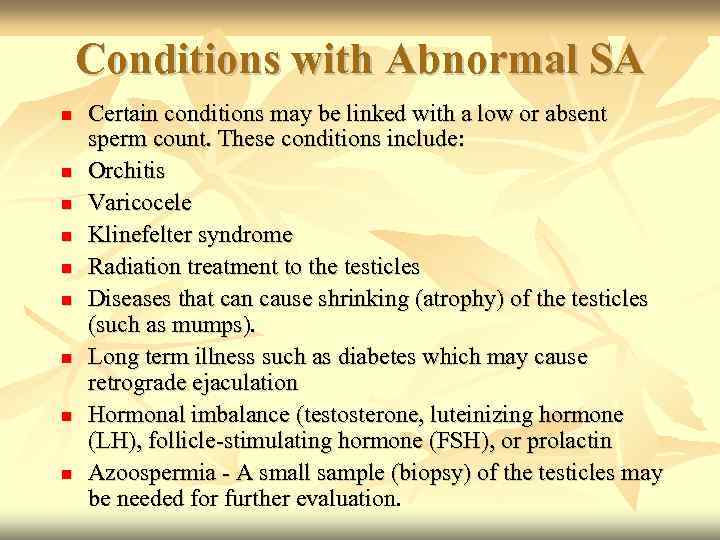 Conditions with Abnormal SA

- Certain conditions may be linked with a low or absent sperm count. These conditions include:
- Orchitis
- Varicocele
- Klinefelter syndrome
- Radiation treatment to the testicles
- Diseases that can cause shrinking (atrophy) of the testicles (such as mumps).
- Long term illness such as diabetes which may cause retrograde ejaculation
- Hormonal imbalance (testosterone, luteinizing hormone (LH), follicle-stimulating hormone (FSH), or prolactin
- Azoospermia - A small sample (biopsy) of the testicles may be needed for further evaluation.